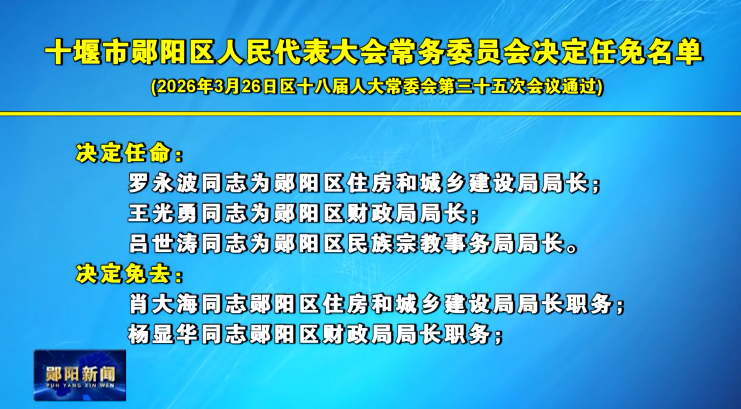 十堰市郧阳区人民代表大会常务委员会决定任免名单
(2026年3月26日区十八届人大常委会第三十五次会议通过)

决定任命：
罗永波同志为郧阳区住房和城乡建设局局长；
王光勇同志为郧阳区财政局局长；
吕世涛同志为郧阳区民族宗教事务局局长。
决定免去：
肖大海同志郧阳区住房和城乡建设局局长职务；
杨显华同志郧阳区财政局局长职务；

郧阳新闻
YUN YANG XIN WEN